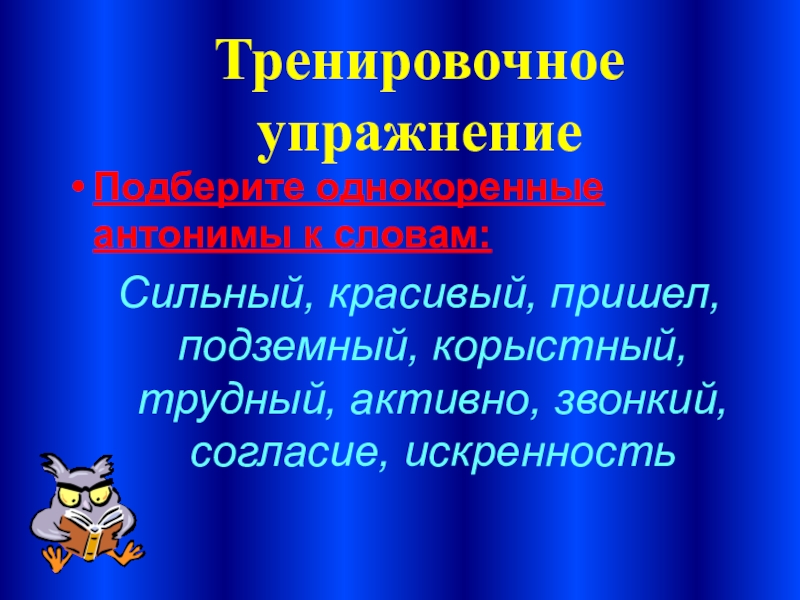 Тренировочное упражнение

• Подберите однокоренные антонимы к словам:

Сильный, красивый, пришел, подземный, корыстный, трудный, активно, звонкий, согласие, искренность